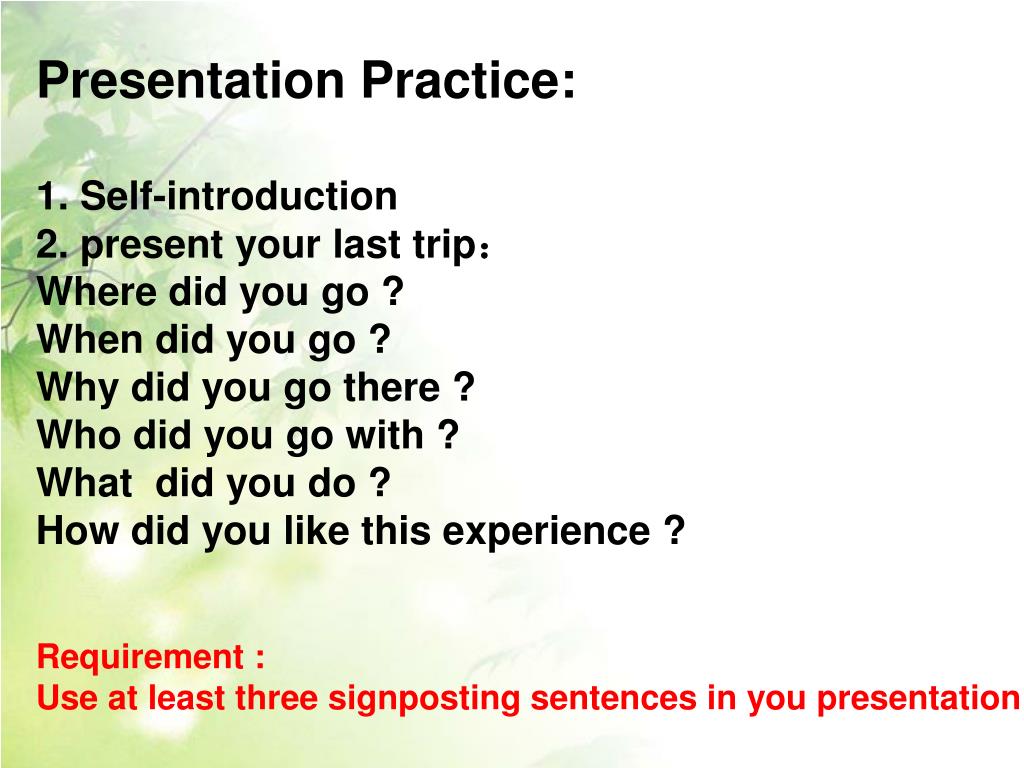 Presentation Practice:

1. Self-introduction
2. present your last trip：
Where did you go ?
When did you go ?
Why did you go there ?
Who did you go with ?
What did you do ?
How did you like this experience ?

Requirement :
Use at least three signposting sentences in you presentation